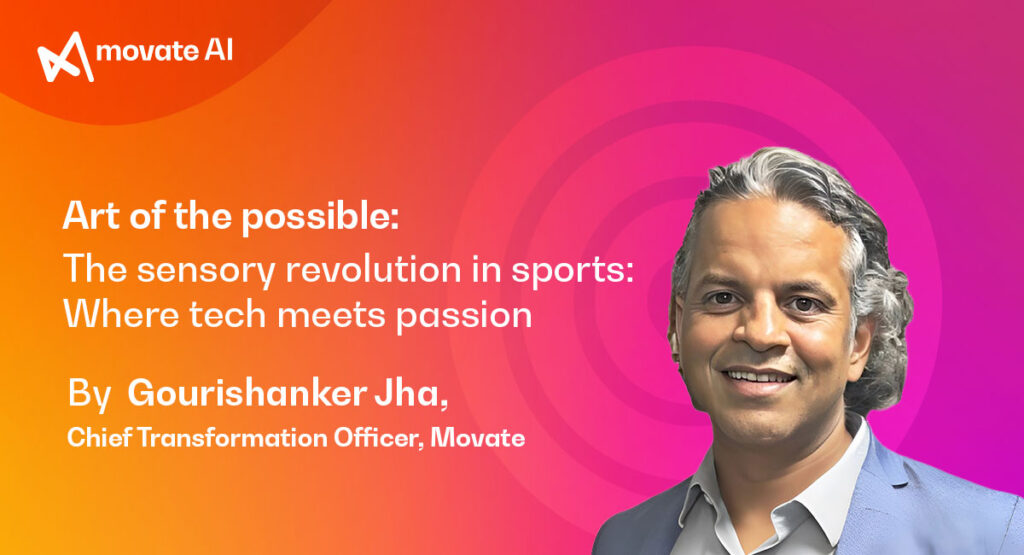 movate AI

Art of the possible:
The sensory revolution in sports: Where tech meets passion

By Gourishanker Jha,
Chief Transformation Officer, Movate